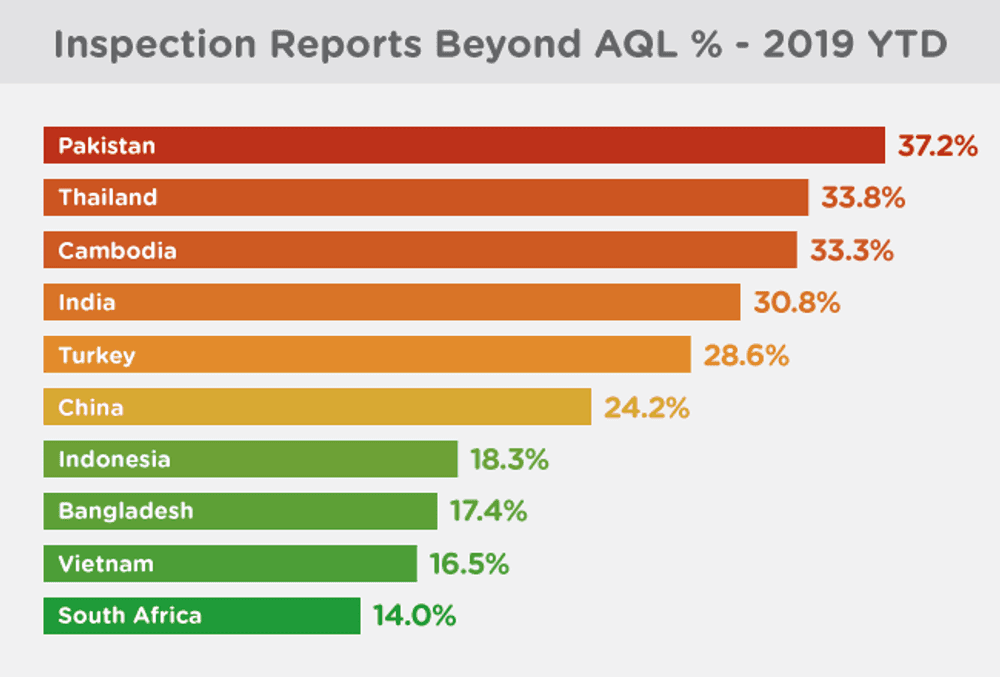 Inspection Reports Beyond AQL % - 2019 YTD

Pakistan 37.2%
Thailand 33.8%
Cambodia 33.3%
India 30.8%
Turkey 28.6%
China 24.2%
Indonesia 18.3%
Bangladesh 17.4%
Vietnam 16.5%
South Africa 14.0%